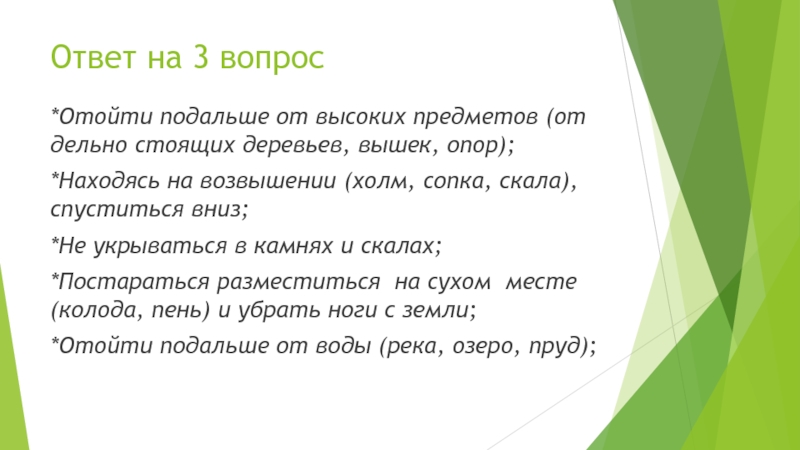 Ответ на 3 вопрос

*Отойти подальше от высоких предметов (от дельно стоящих деревьев, вышек, опор);

*Находясь на возвышении (холм, сопка, скала), спуститься вниз;

*Не укрываться в камнях и скалах;

*Постараться разместиться на сухом месте (колода, пень) и убрать ноги с земли;

*Отойти подальше от воды (река, озеро, пруд);